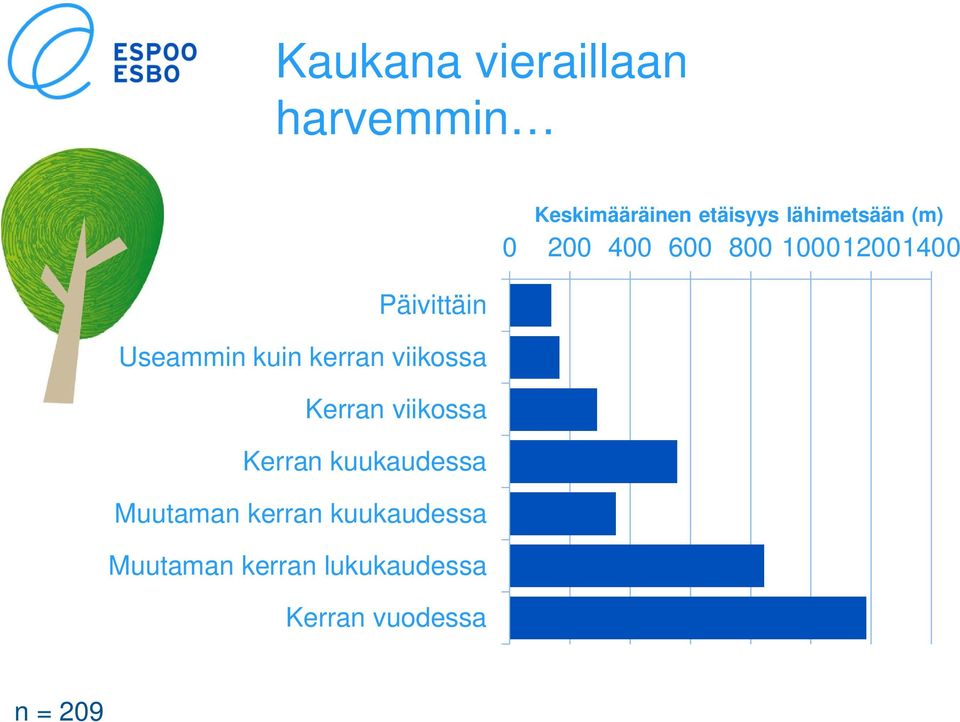 ESPOO
ESBO

Kaukana vieraillaan harvemmin…

Keskimääräinen etäisyys lähimetsään (m)

0 200 400 600 800 1000 1200 1400

Päivittäin
Useammin kuin kerran viikossa
Kerran viikossa
Kerran kuukaudessa
Muutaman kerran kuukaudessa
Muutaman kerran lukukaudessa
Kerran vuodessa

n = 209